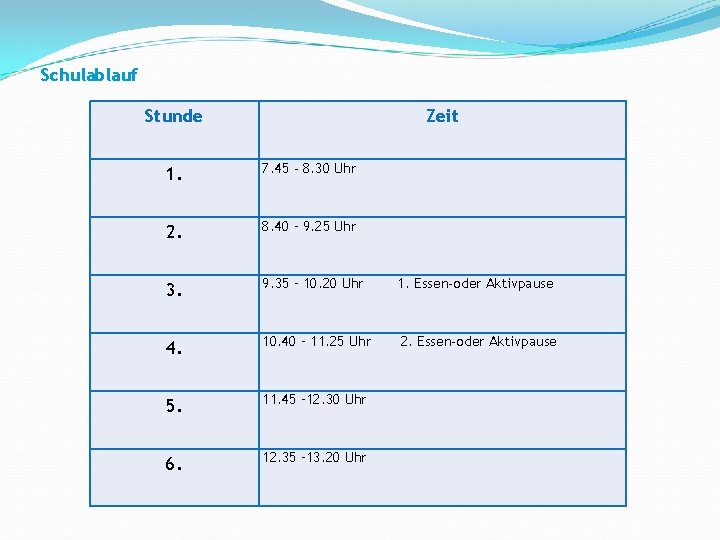 Schulablauf

| Stunde | Zeit |
|---|---|
| 1. | 7.45 - 8.30 Uhr |
| 2. | 8.40 - 9.25 Uhr |
| 3. | 9.35 - 10.20 Uhr 1. Essen-oder Aktivpause |
| 4. | 10.40 - 11.25 Uhr 2. Essen-oder Aktivpause |
| 5. | 11.45 -12.30 Uhr |
| 6. | 12.35 -13.20 Uhr |